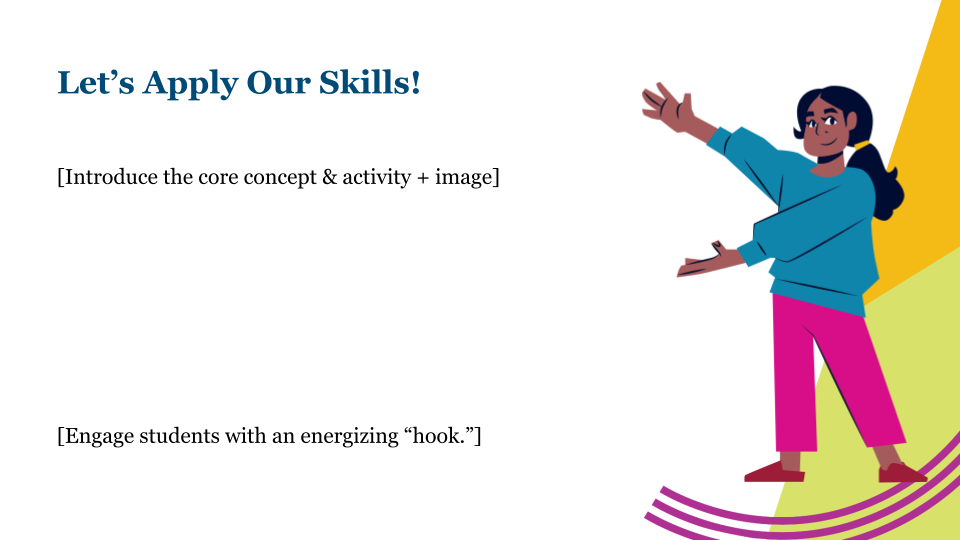 Let's Apply Our Skills!

[Introduce the core concept & activity + image]

[Engage students with an energizing "hook."]